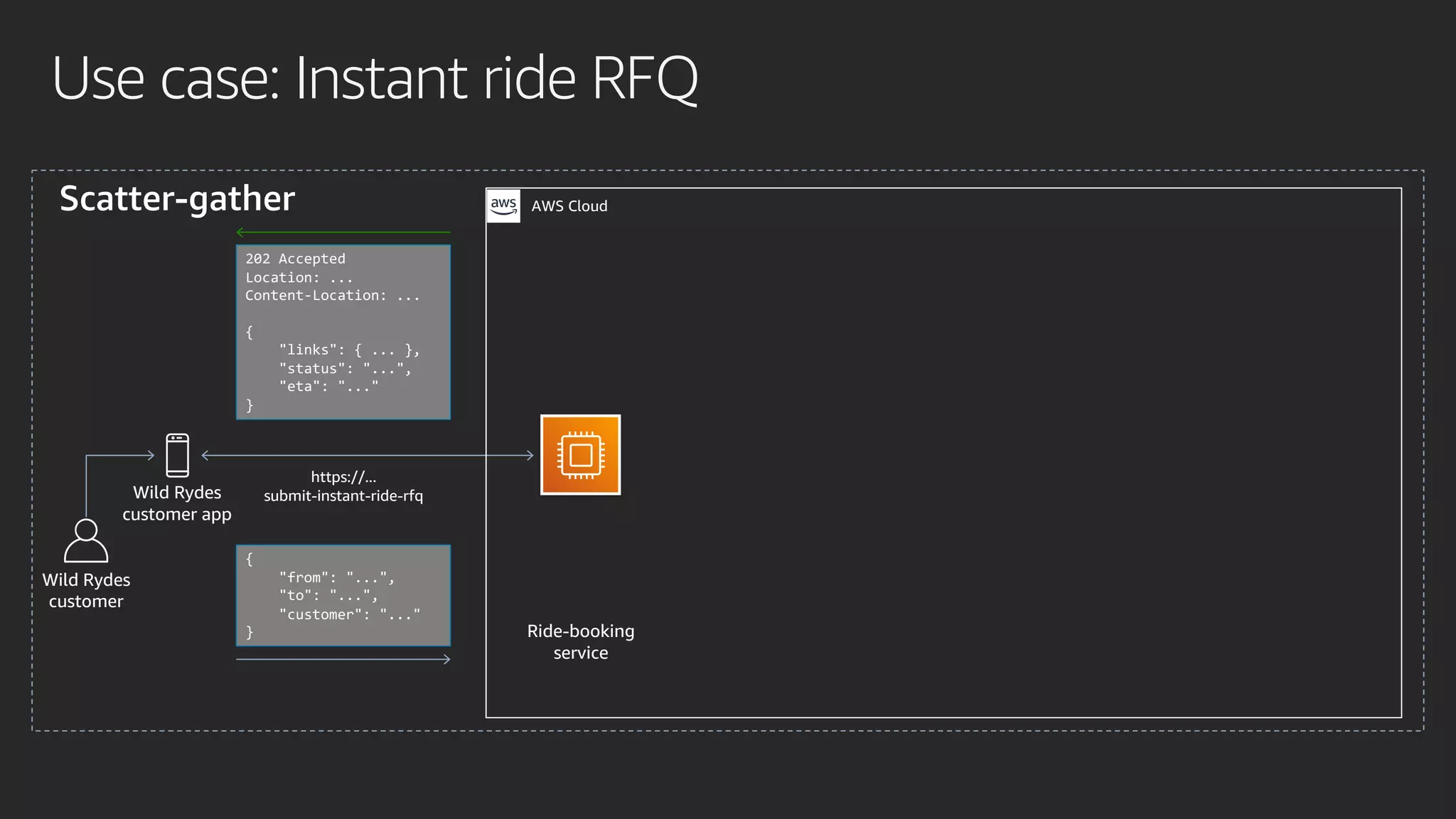 Use case: Instant ride RFQ

Scatter-gather

aws AWS Cloud

202 Accepted
Location: ...
Content-Location: ...

{
"links": { ... },
"status": "...",
"eta": "..."
}

Wild Rydes customer app

https://...
submit-instant-ride-rfq

Wild Rydes customer

{
"from": "...",
"to": "...",
"customer": "..."
}

Ride-booking service